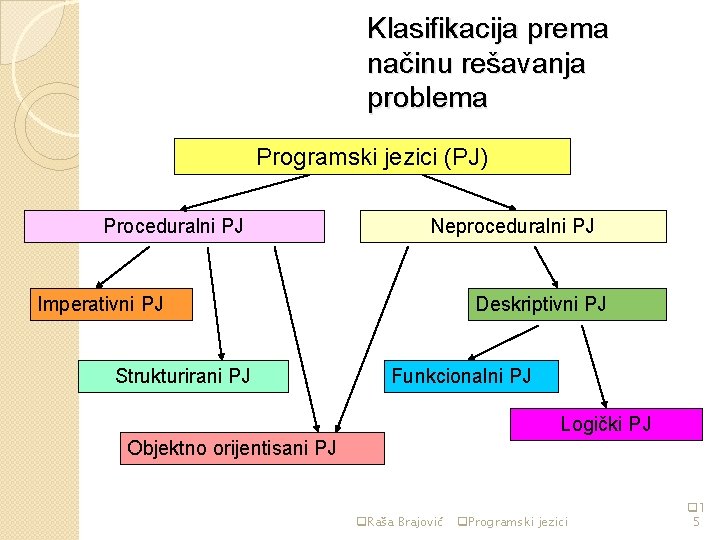 Klasifikacija prema načinu rešavanja problema

Programski jezici (PJ)

Proceduralni PJ

Neproceduralni PJ

Imperativni PJ

Deskriptivni PJ

Strukturirani PJ

Funkcionalni PJ

Logički PJ

Objektno orijentisani PJ

Raša Brajović Programski jezici 15